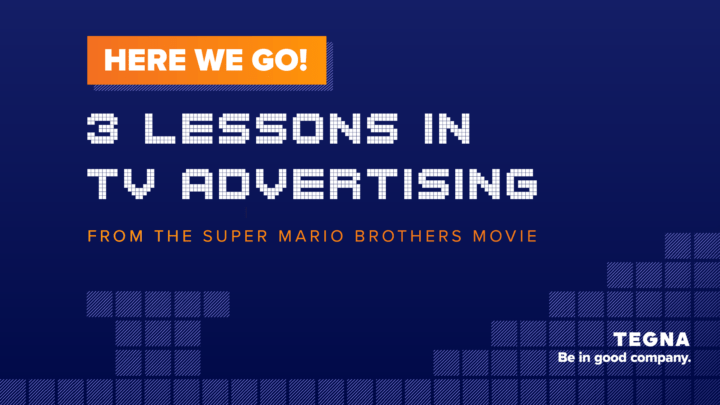 HERE WE GO!

3 LESSONS IN TV ADVERTISING

FROM THE SUPER MARIO BROTHERS MOVIE

TEGNA
Be in good company.